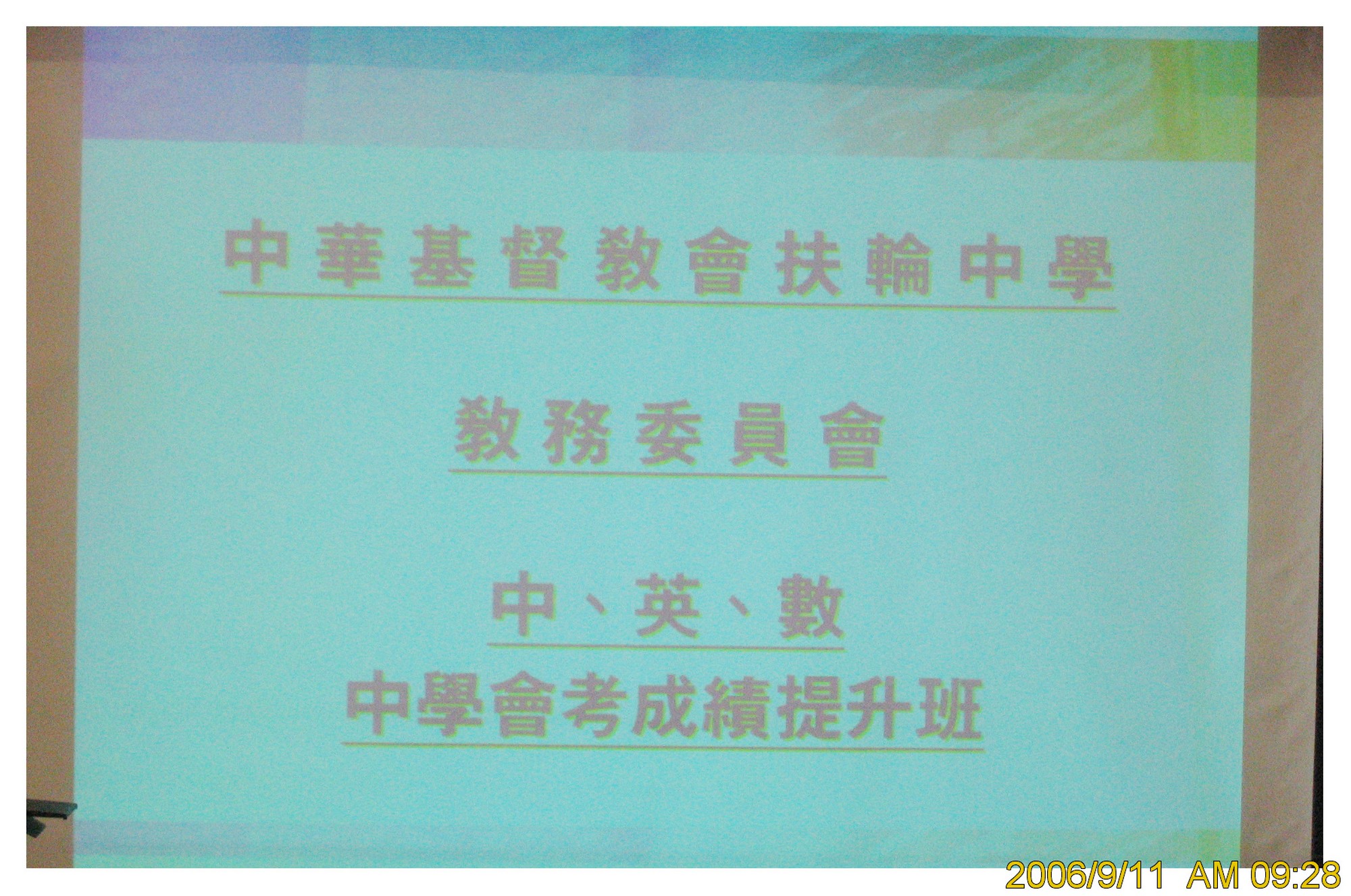 中華基督教會扶輪中學

教務委員會

中、英、數
中學會考成績提升班

2006/9/11 AM 09:28